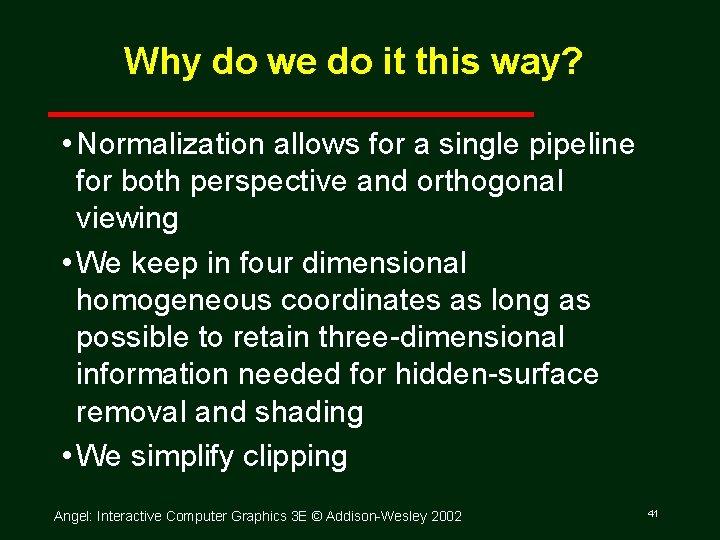 Why do we do it this way?

• Normalization allows for a single pipeline for both perspective and orthogonal viewing

• We keep in four dimensional homogeneous coordinates as long as possible to retain three-dimensional information needed for hidden-surface removal and shading

• We simplify clipping

Angel: Interactive Computer Graphics 3E © Addison-Wesley 2002

41